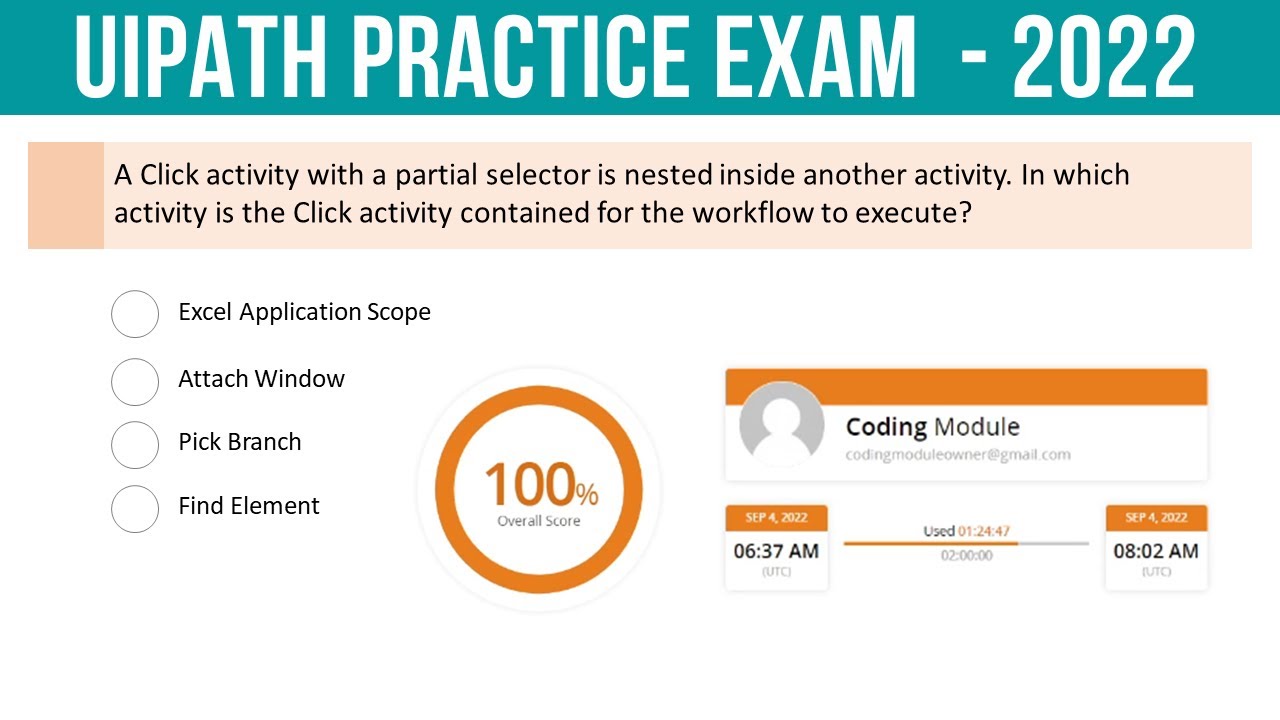 UIPATH PRACTICE EXAM - 2022

A Click activity with a partial selector is nested inside another activity. In which activity is the Click activity contained for the workflow to execute?

Excel Application Scope

Attach Window

Pick Branch

Find Element

100%
Overall Score

Coding Module
codingmoduleowner@gmail.com

SEP 4, 2022
06:37 AM
(UTC)

Used 01:24:47
02:00:00

SEP 4, 2022
08:02 AM
(UTC)